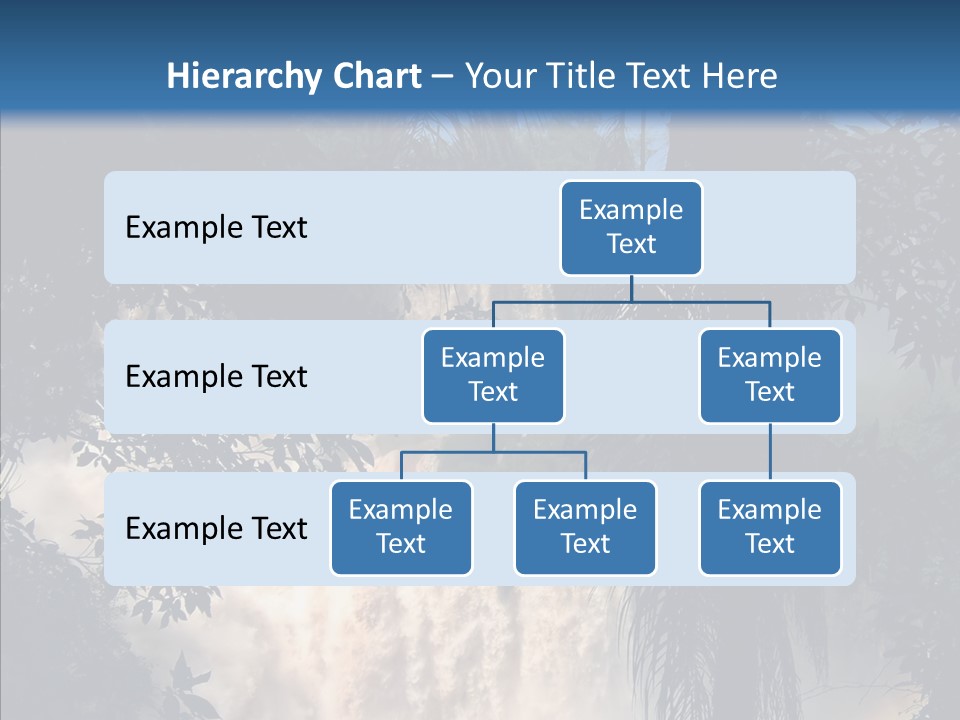 Hierarchy Chart – Your Title Text Here

Example Text

Example Text

Example Text

Example Text

Example Text

Example Text

Example Text

Example Text

Example Text